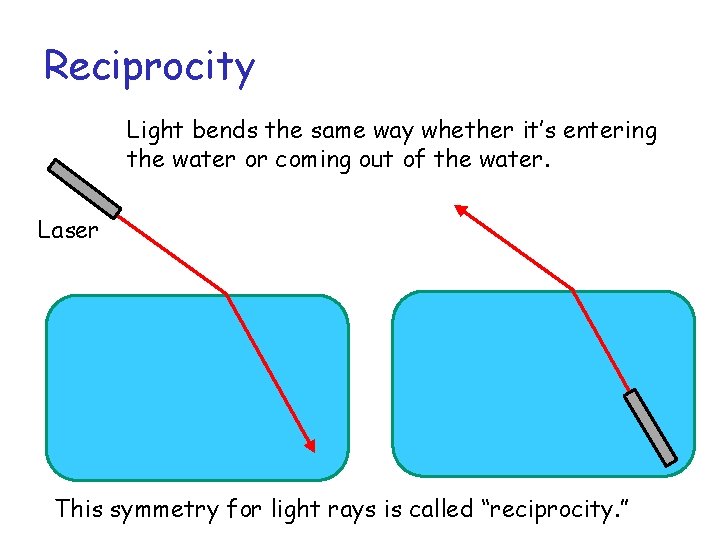 Reciprocity

Light bends the same way whether it's entering the water or coming out of the water.

Laser

This symmetry for light rays is called "reciprocity."